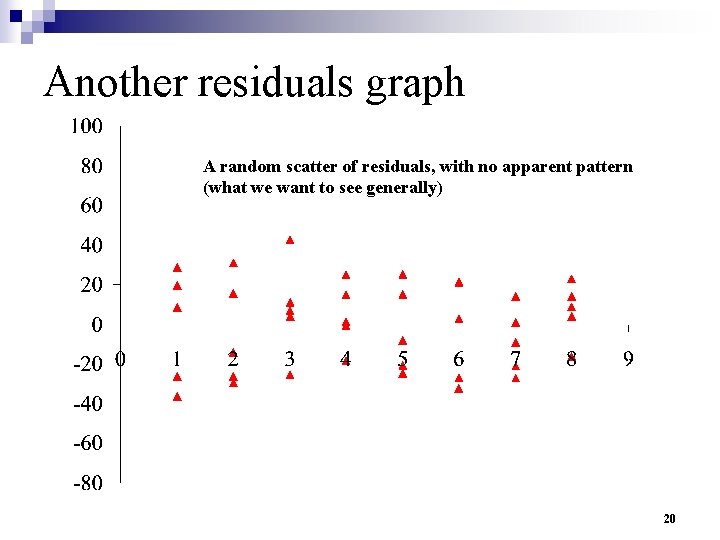 Another residuals graph

100
80
60
40
20
0
-20
-40
-60
-80

A random scatter of residuals, with no apparent pattern (what we want to see generally)

0 1 2 3 4 5 6 7 8 9

20